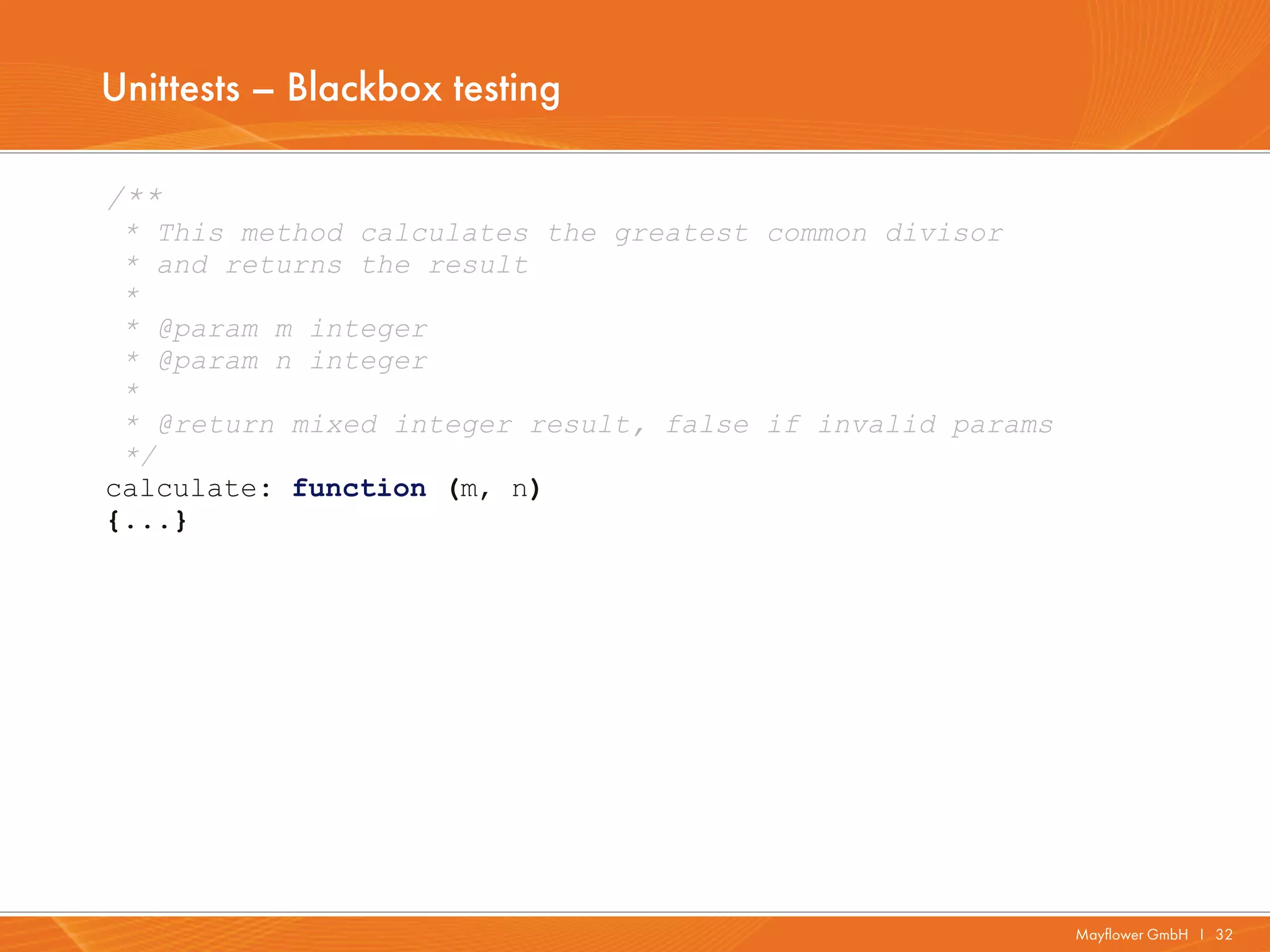 Unittests – Blackbox testing

/**
 * This method calculates the greatest common divisor
 * and returns the result
 *
 * @param m integer
 * @param n integer
 *
 * @return mixed integer result, false if invalid params
 */
calculate: function (m, n)
{...}

Mayflower GmbH | 32